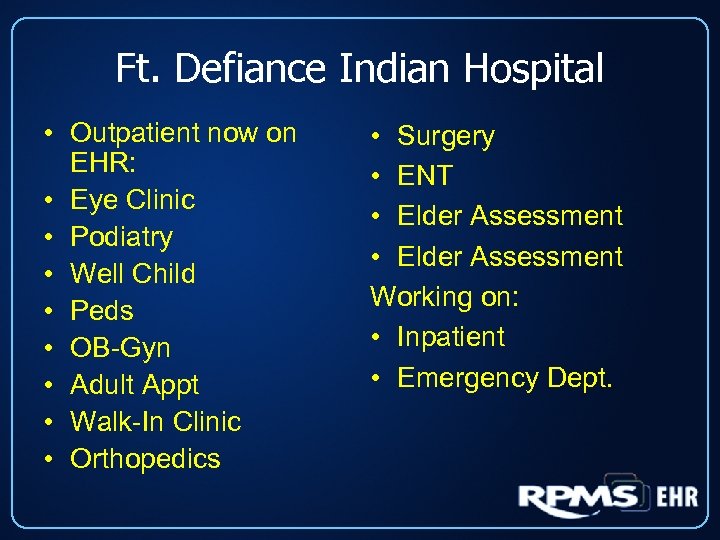 Ft. Defiance Indian Hospital

• Outpatient now on EHR:
• Eye Clinic
• Podiatry
• Well Child
• Peds
• OB-Gyn
• Adult Appt
• Walk-In Clinic
• Orthopedics

• Surgery
• ENT
• Elder Assessment
• Elder Assessment
Working on:
• Inpatient
• Emergency Dept.

RPMS EHR